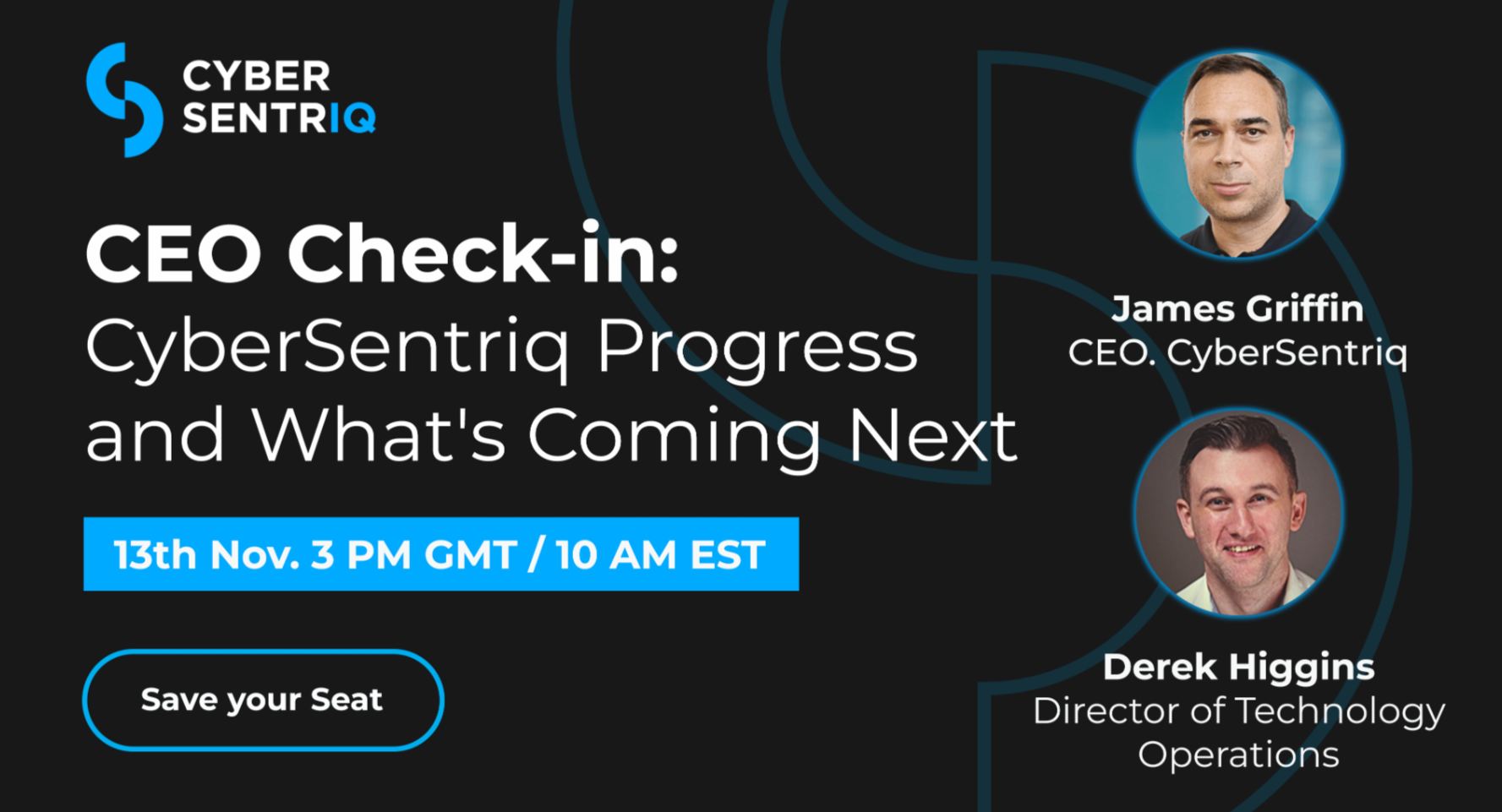 CYBER SENTRIQ

CEO Check-in: CyberSentriq Progress and What's Coming Next

13th Nov. 3 PM GMT / 10 AM EST

Save your Seat

James Griffin
CEO. CyberSentriq

Derek Higgins
Director of Technology Operations